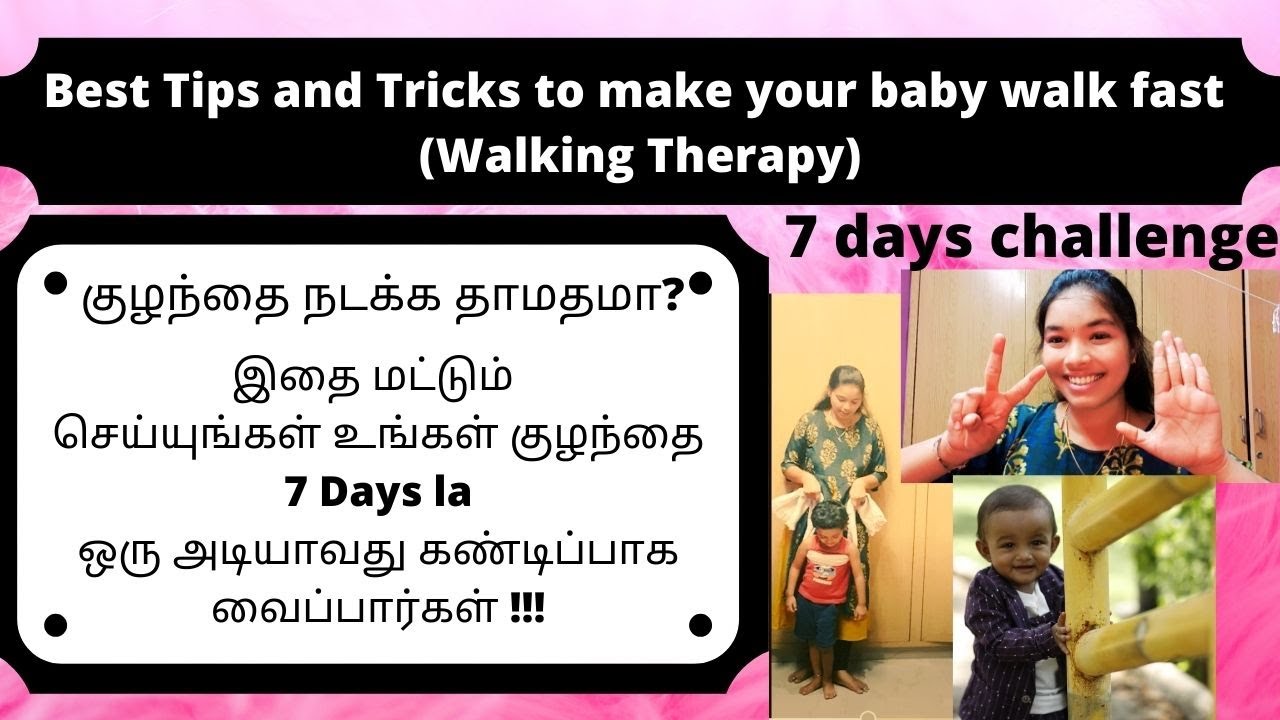 Best Tips and Tricks to make your baby walk fast (Walking Therapy)

7 days challenge

குழந்தை நடக்க தாமதமா?

இதை மட்டும் செய்யுங்கள் உங்கள் குழந்தை 7 Days la ஒரு அடியாவது கண்டிப்பாக வைப்பார்கள் !!!